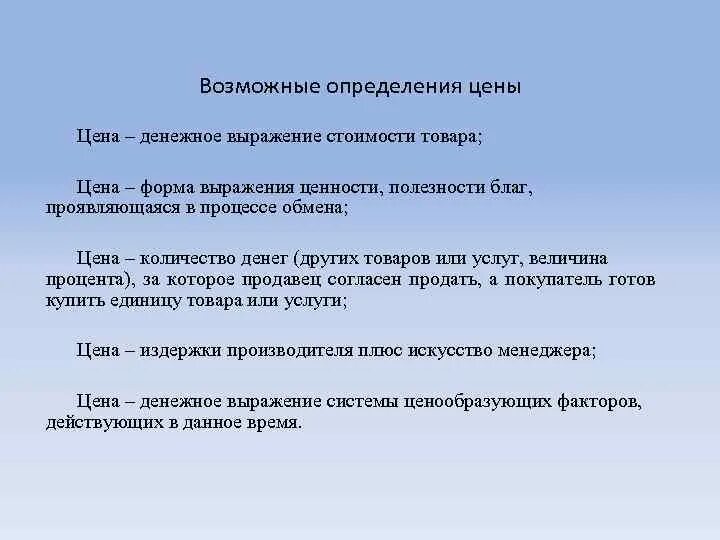 Возможные определения цены

Цена – денежное выражение стоимости товара;

Цена – форма выражения ценности, полезности благ, проявляющаяся в процессе обмена;

Цена – количество денег (других товаров или услуг, величина процента), за которое продавец согласен продать, а покупатель готов купить единицу товара или услуги;

Цена – издержки производителя плюс искусство менеджера;

Цена – денежное выражение системы ценообразующих факторов, действующих в данное время.